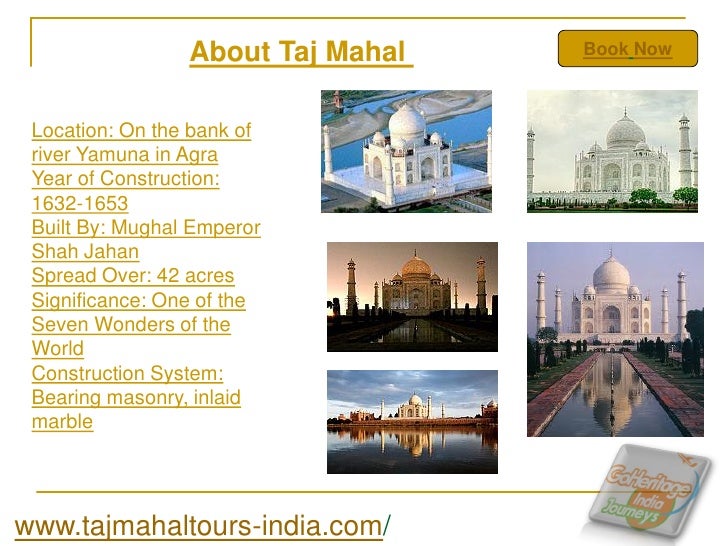 About Taj Mahal

Book Now

Location: On the bank of river Yamuna in Agra
Year of Construction: 1632-1653
Built By: Mughal Emperor Shah Jahan
Spread Over: 42 acres
Significance: One of the Seven Wonders of the World
Construction System: Bearing masonry, inlaid marble

GoHeritage India Journeys

www.tajmahaltours-india.com/